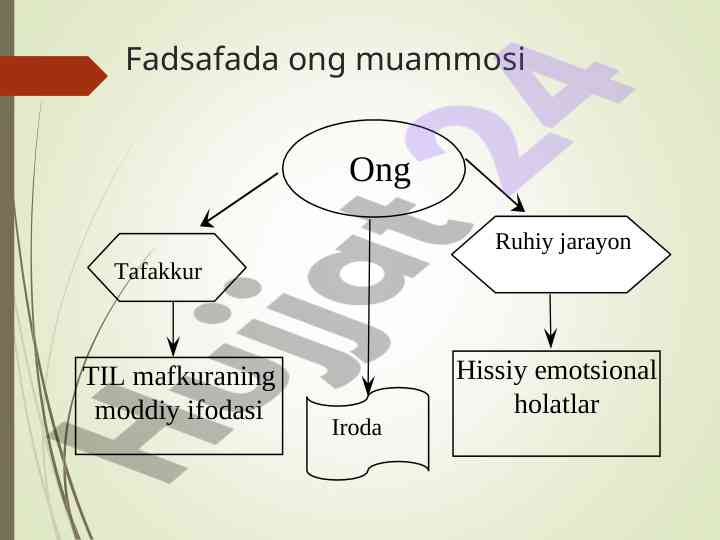 Fadsafada ong muammosi

Ong

Tafakkur

Ruhiy jarayon

TIL mafkuraning moddiy ifodasi

Iroda

Hissiy emotsional holatlar

Hujjat24